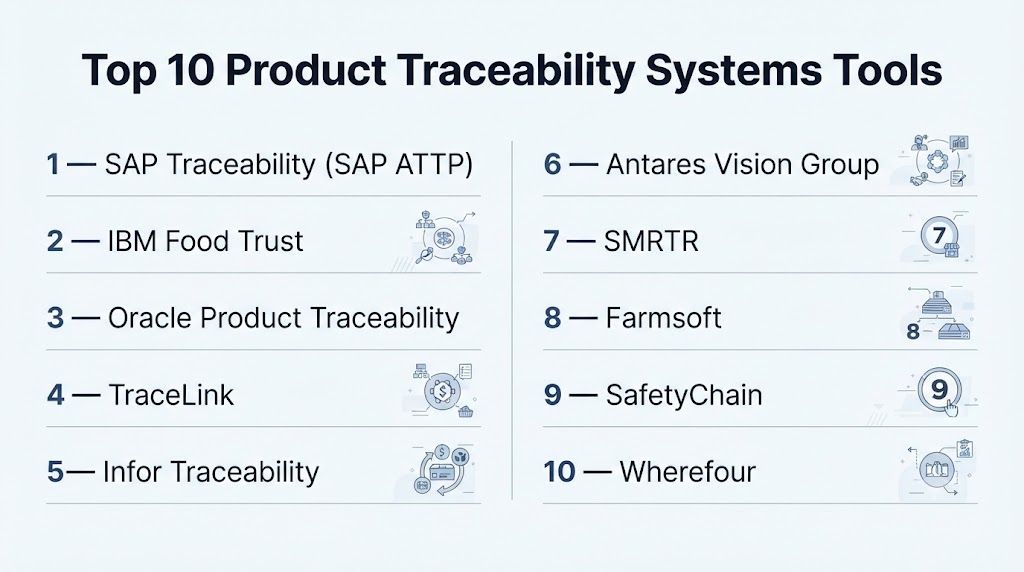 Top 10 Product Traceability Systems Tools

1 — SAP Traceability (SAP ATTP)

2 — IBM Food Trust

3 — Oracle Product Traceability

4 — TraceLink

5 — Infor Traceability

6 — Antares Vision Group

7 — SMRTR

7

8 — Farmsoft

8

9 — SafetyChain

9

10 — Wherefour